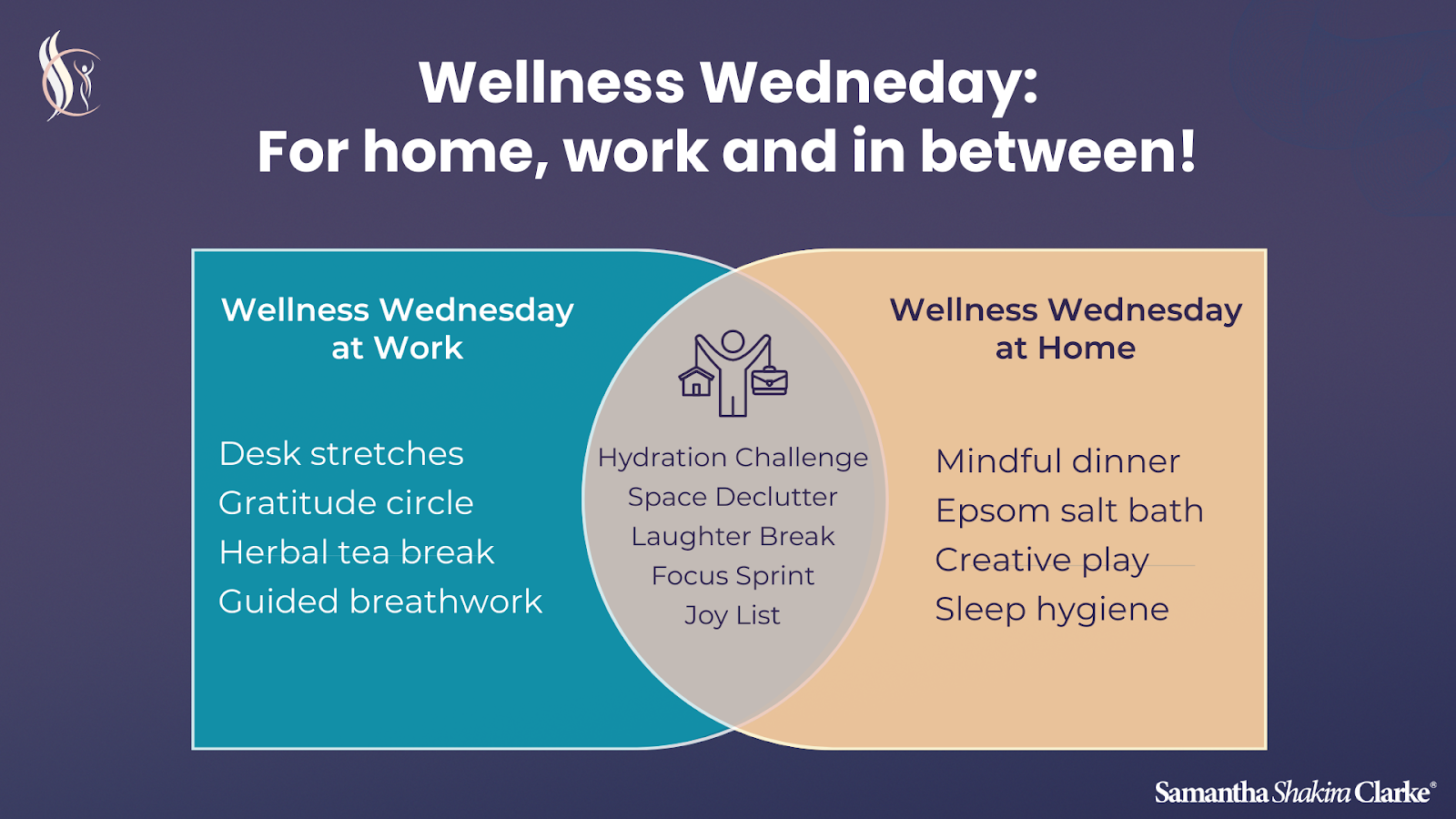 Wellness Wedneday:
For home, work and in between!

Wellness Wednesday at Work

Desk stretches
Gratitude circle
Herbal tea break
Guided breathwork

Hydration Challenge
Space Declutter
Laughter Break
Focus Sprint
Joy List

Wellness Wednesday at Home

Mindful dinner
Epsom salt bath
Creative play
Sleep hygiene

Samantha Shakira Clarke®